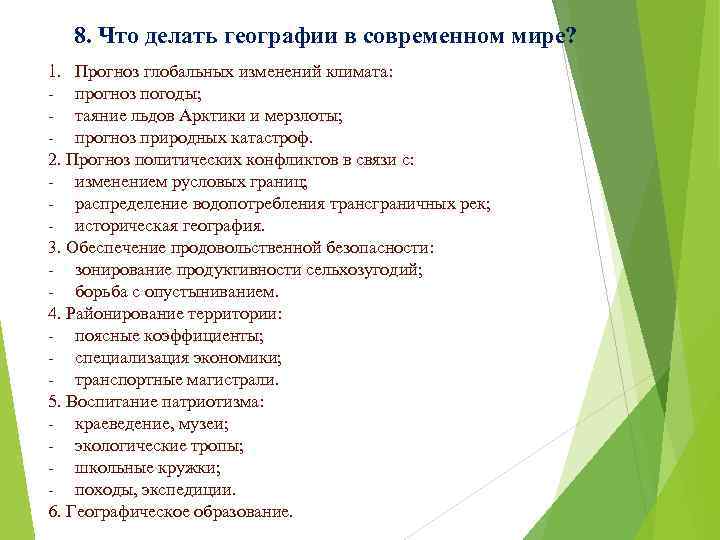 8. Что делать географии в современном мире?

1. Прогноз глобальных изменений климата:
- прогноз погоды;
- таяние льдов Арктики и мерзлоты;
- прогноз природных катастроф.
2. Прогноз политических конфликтов в связи с:
- изменением русловых границ;
- распределение водопотребления трансграничных рек;
- историческая география.
3. Обеспечение продовольственной безопасности:
- зонирование продуктивности сельхозугодий;
- борьба с опустыниванием.
4. Районирование территории:
- поясные коэффициенты;
- специализация экономики;
- транспортные магистрали.
5. Воспитание патриотизма:
- краеведение, музеи;
- экологические тропы;
- школьные кружки;
- походы, экспедиции.
6. Географическое образование.